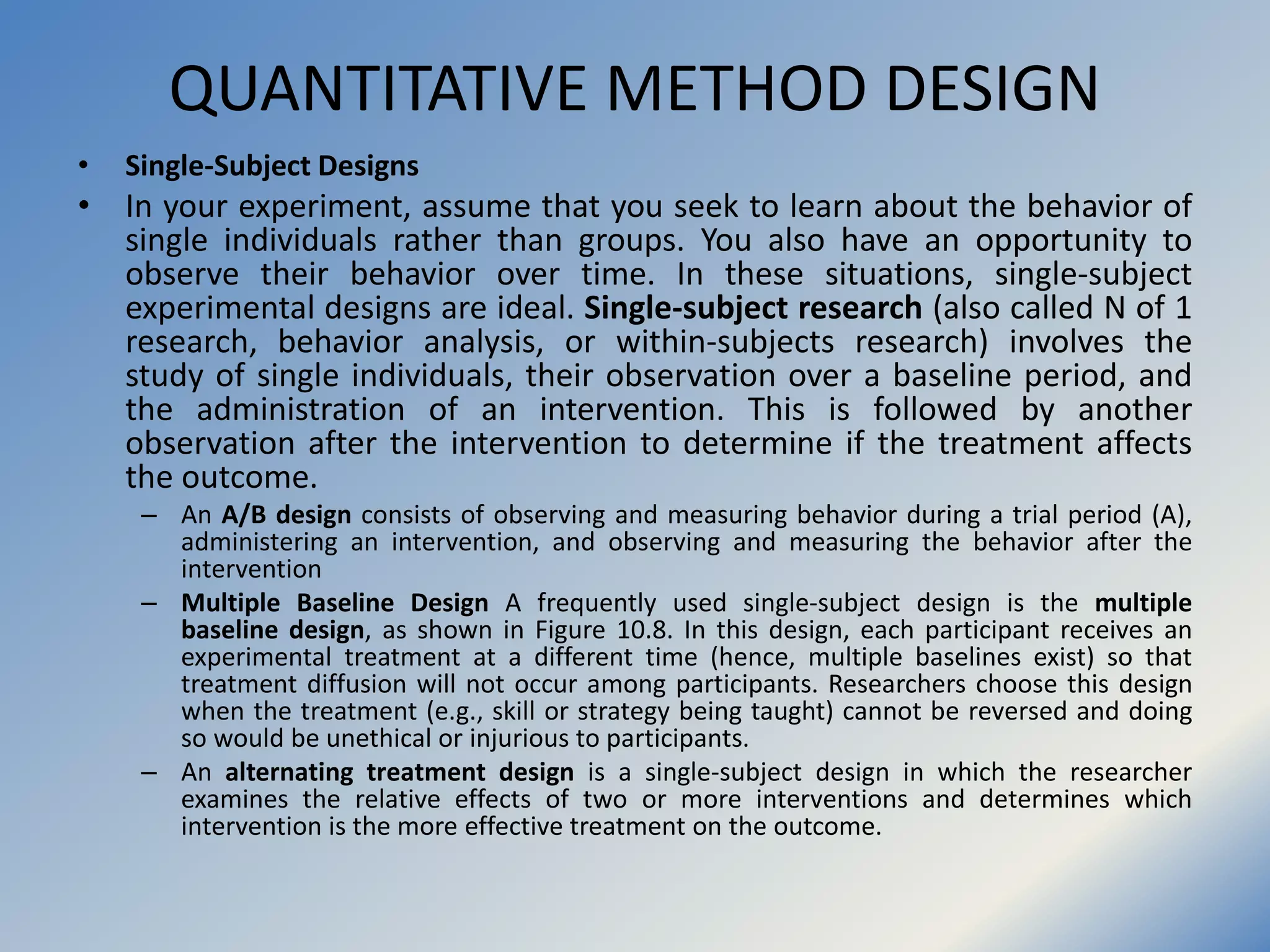 QUANTITATIVE METHOD DESIGN

• Single-Subject Designs

• In your experiment, assume that you seek to learn about the behavior of single individuals rather than groups. You also have an opportunity to observe their behavior over time. In these situations, single-subject experimental designs are ideal. Single-subject research (also called N of 1 research, behavior analysis, or within-subjects research) involves the study of single individuals, their observation over a baseline period, and the administration of an intervention. This is followed by another observation after the intervention to determine if the treatment affects the outcome.

– An A/B design consists of observing and measuring behavior during a trial period (A), administering an intervention, and observing and measuring the behavior after the intervention

– Multiple Baseline Design A frequently used single-subject design is the multiple baseline design, as shown in Figure 10.8. In this design, each participant receives an experimental treatment at a different time (hence, multiple baselines exist) so that treatment diffusion will not occur among participants. Researchers choose this design when the treatment (e.g., skill or strategy being taught) cannot be reversed and doing so would be unethical or injurious to participants.

– An alternating treatment design is a single-subject design in which the researcher examines the relative effects of two or more interventions and determines which intervention is the more effective treatment on the outcome.